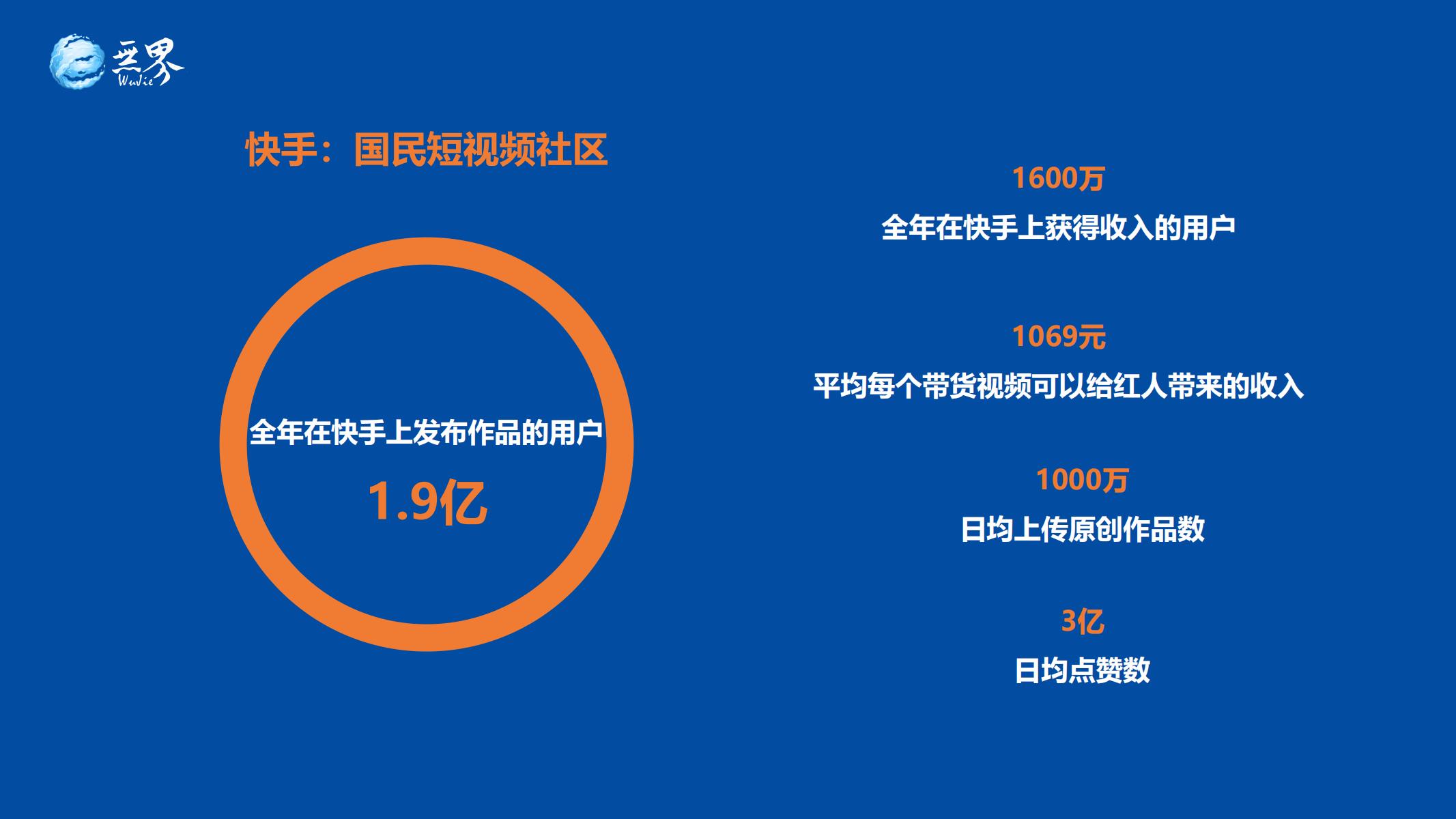 无界
WuJie

快手：国民短视频社区

全年在快手上发布作品的用户

1.9亿

1600万
全年在快手上获得收入的用户

1069元
平均每个带货视频可以给红人带来的收入

1000万
日均上传原创作品数

3亿
日均点赞数